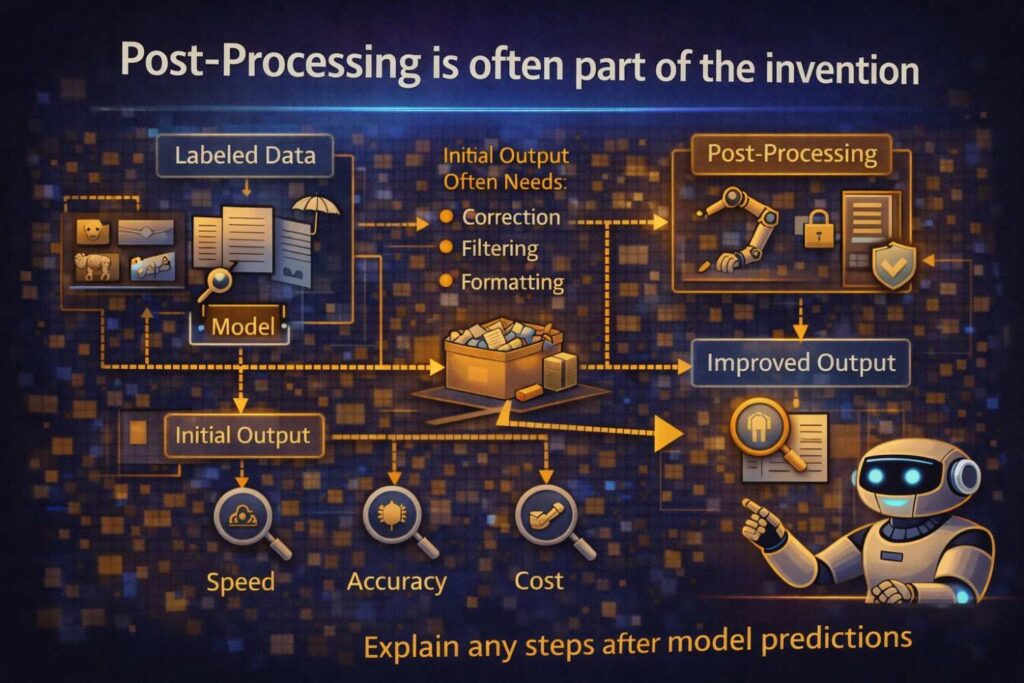 Post-Processing is often part of the invention

Labeled Data

Model

Initial Output Often Needs:
Correction
Filtering
Formatting

Post-Processing

Improved Output

Initial Output

Speed

Accuracy

Cost

Explain any steps after model predictions